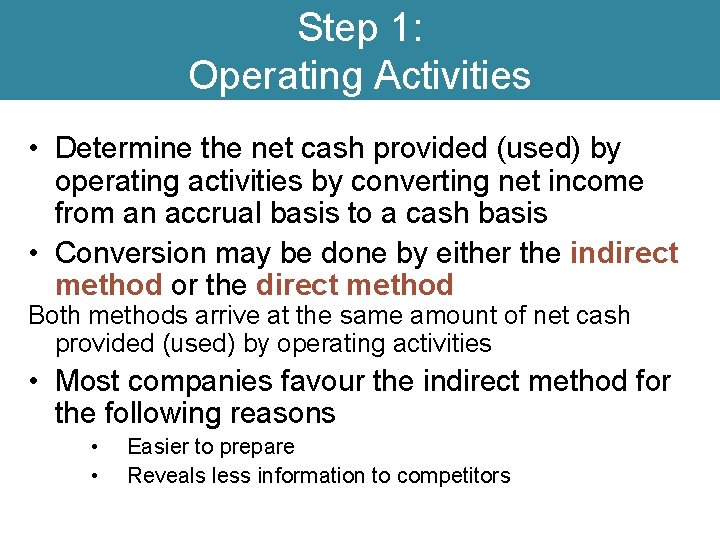 Step 1:
Operating Activities

• Determine the net cash provided (used) by operating activities by converting net income from an accrual basis to a cash basis
• Conversion may be done by either the indirect method or the direct method
Both methods arrive at the same amount of net cash provided (used) by operating activities
• Most companies favour the indirect method for the following reasons
• Easier to prepare
• Reveals less information to competitors